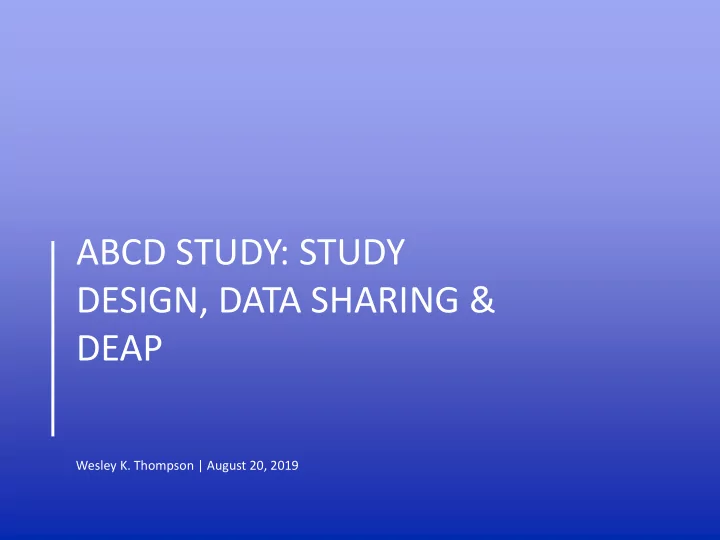 ABCD STUDY: STUDY DESIGN, DATA SHARING & DEAP

Wesley K. Thompson | August 20, 2019